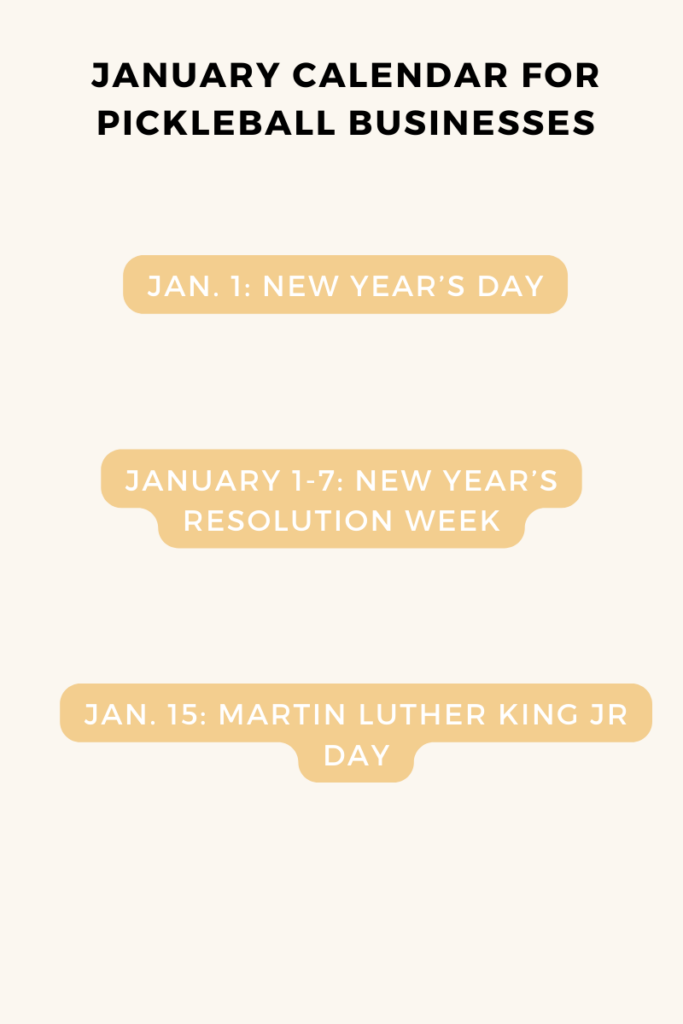 JANUARY CALENDAR FOR PICKLEBALL BUSINESSES

JAN. 1: NEW YEAR'S DAY

JANUARY 1-7: NEW YEAR'S RESOLUTION WEEK

JAN. 15: MARTIN LUTHER KING JR DAY